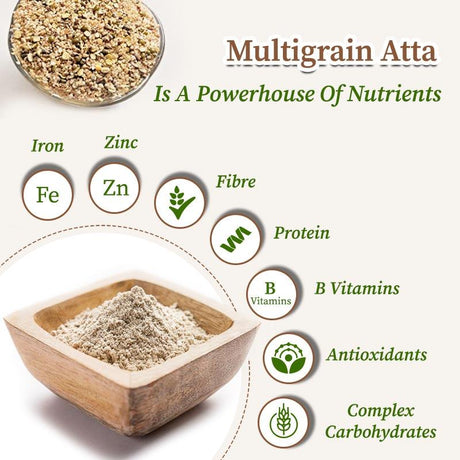 Multigrain Atta
Is A Powerhouse Of Nutrients

Iron
Fe

Zinc
Zn

Fibre

Protein

B
Vitamins
B Vitamins

Antioxidants

Complex Carbohydrates